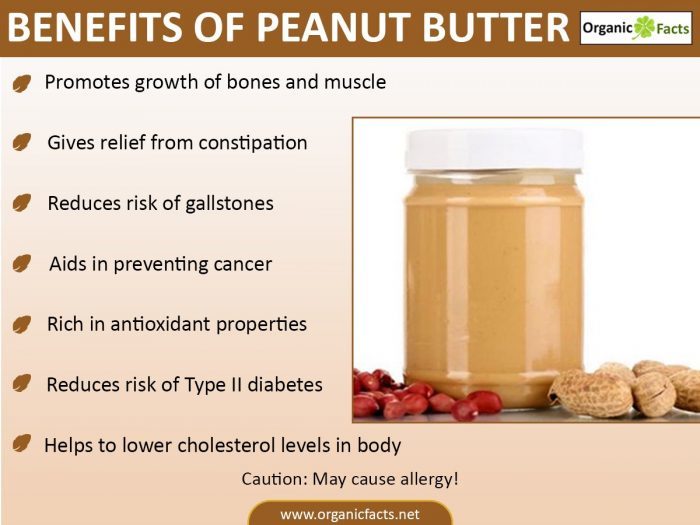 BENEFITS OF PEANUT BUTTER

Organic Facts

Promotes growth of bones and muscle

Gives relief from constipation

Reduces risk of gallstones

Aids in preventing cancer

Rich in antioxidant properties

Reduces risk of Type II diabetes

Helps to lower cholesterol levels in body

Caution: May cause allergy!

www.organicfacts.net